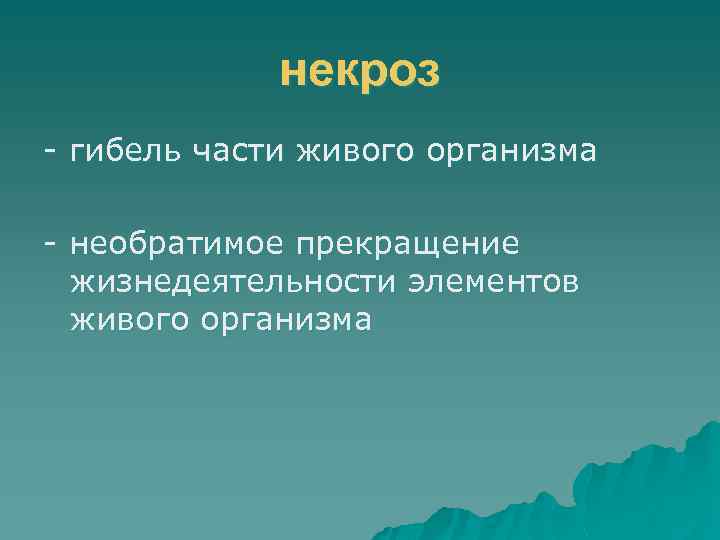 некроз

- гибель части живого организма

- необратимое прекращение жизнедеятельности элементов живого организма